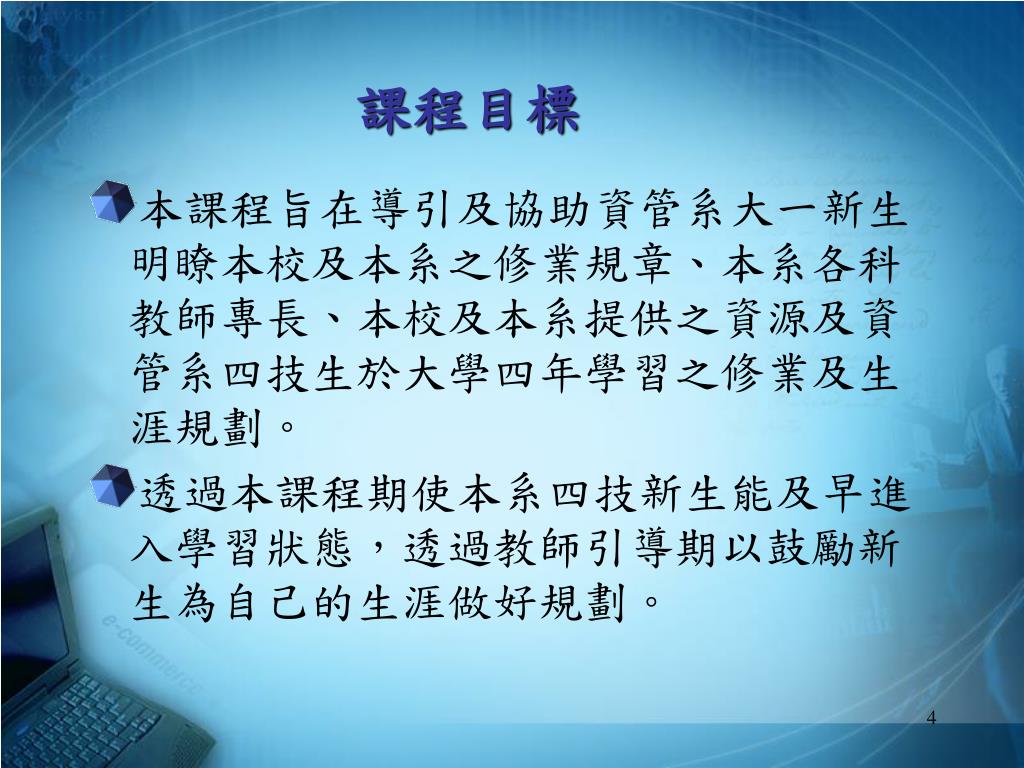 課程目標

本課程旨在導引及協助資管系大一新生明瞭本校及本系之修業規章、本系各科教師專長、本校及本系提供之資源及資管系四技生於大學四年學習之修業及生涯規劃。

透過本課程期使本系四技新生能及早進入學習狀態，透過教師引導期以鼓勵新生為自己的生涯做好規劃。

e-commerce

4